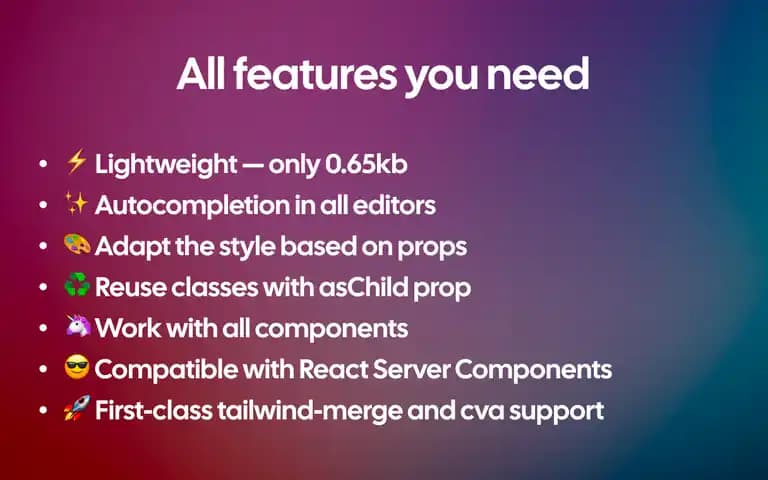 All features you need

- ⚡ Lightweight — only 0.65kb
- ✨ Autocompletion in all editors
- 🎨 Adapt the style based on props
- ♻️ Reuse classes with asChild prop
- 🦄 Work with all components
- 😎 Compatible with React Server Components
- 🚀 First-class tailwind-merge and cva support